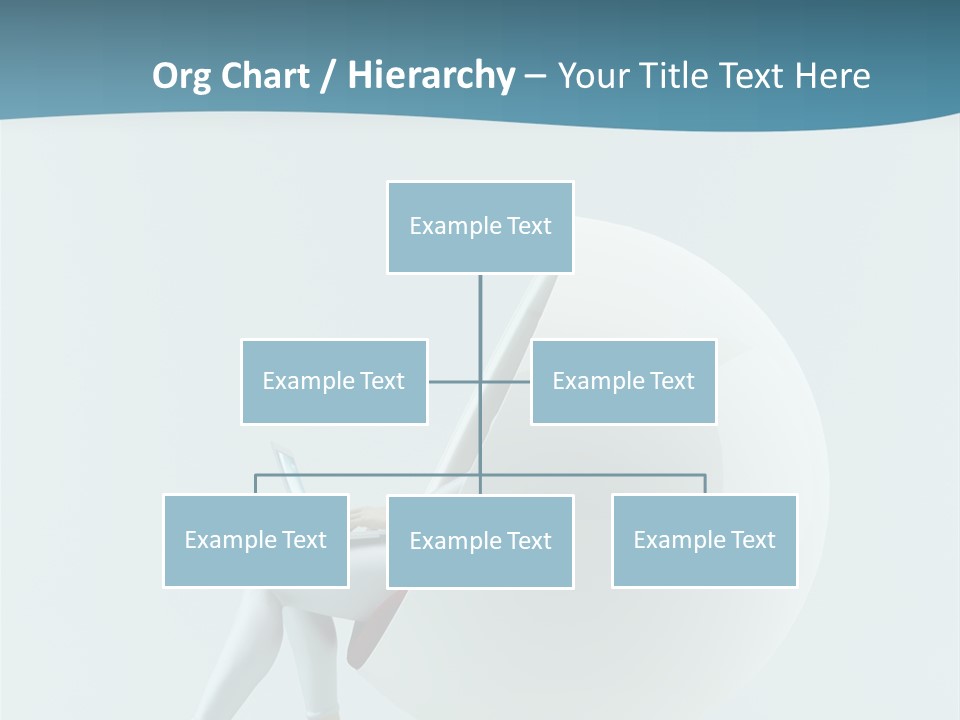 Org Chart / Hierarchy – Your Title Text Here

Example Text

Example Text

Example Text

Example Text

Example Text

Example Text